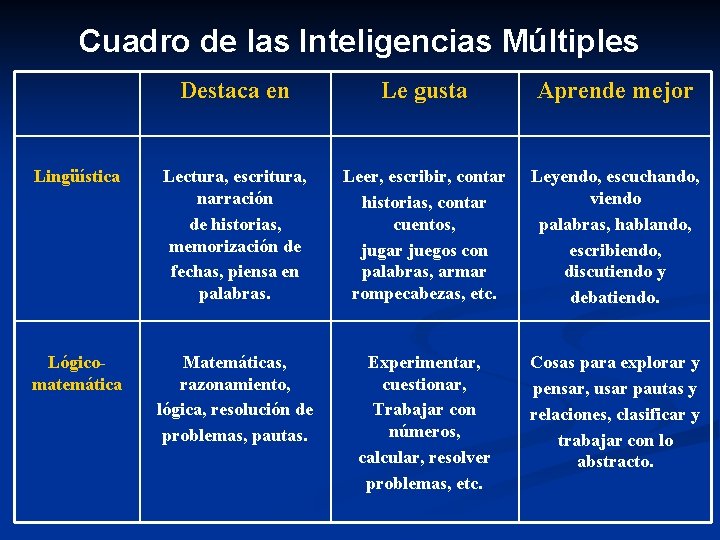 Cuadro de las Inteligencias Múltiples

| | Destaca en | Le gusta | Aprende mejor |
|---|---|---|---|
| Lingüística | Lectura, escritura, narración de historias, memorización de fechas, piensa en palabras. | Leer, escribir, contar historias, contar cuentos, jugar juegos con palabras, armar rompecabezas, etc. | Leyendo, escuchando, viendo palabras, hablando, escribiendo, discutiendo y debatiendo. |
| Lógico-matemática | Matemáticas, razonamiento, lógica, resolución de problemas, pautas. | Experimentar, cuestionar, Trabajar con números, calcular, resolver problemas, etc. | Cosas para explorar y pensar, usar pautas y relaciones, clasificar y trabajar con lo abstracto. |